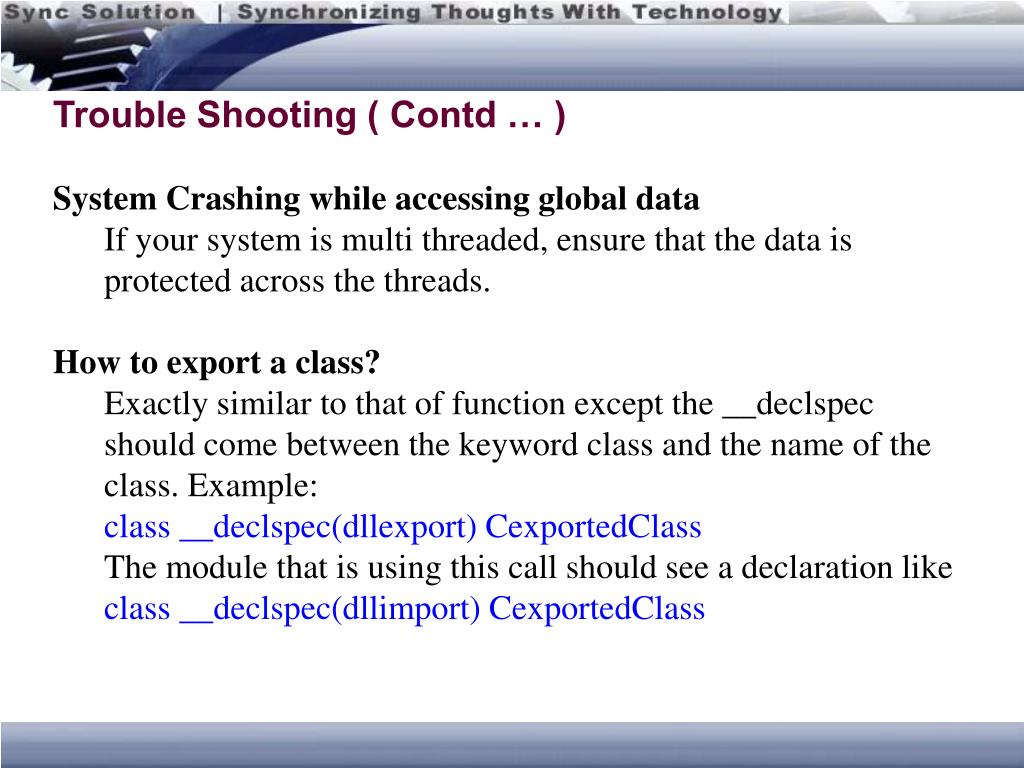 Sync Solution | Synchronizing Thoughts With Technology

Trouble Shooting ( Contd … )

System Crashing while accessing global data

If your system is multi threaded, ensure that the data is protected across the threads.

How to export a class?

Exactly similar to that of function except the __declspec should come between the keyword class and the name of the class. Example:
class __declspec(dllexport) CexportedClass
The module that is using this call should see a declaration like
class __declspec(dllimport) CexportedClass